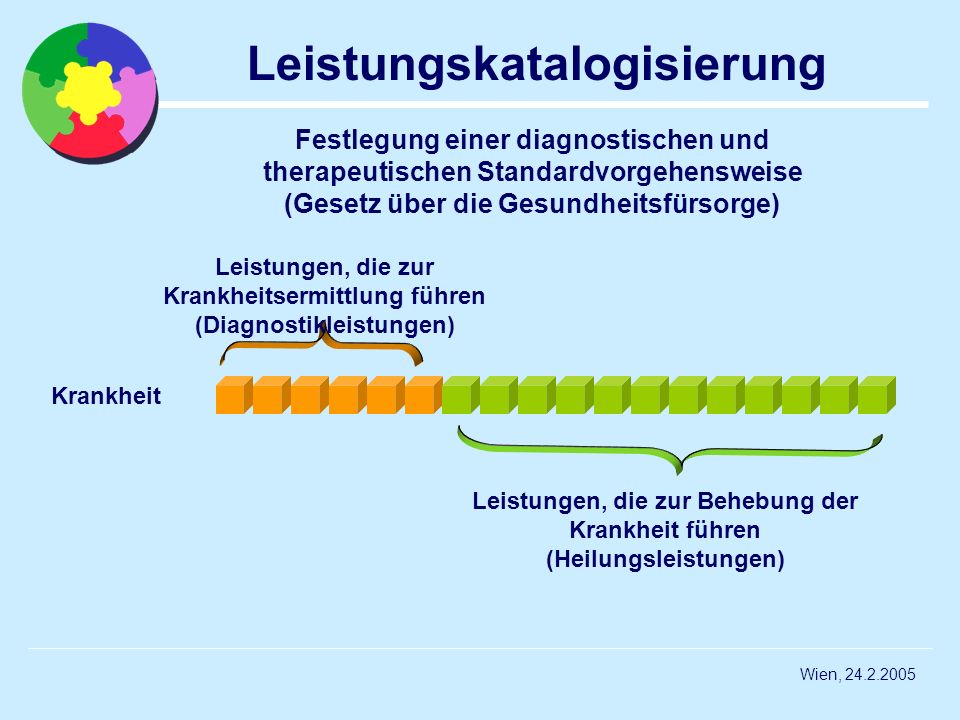 Leistungskatalogisierung

Festlegung einer diagnostischen und therapeutischen Standardvorgehensweise (Gesetz über die Gesundheitsfürsorge)

Leistungen, die zur Krankheitsermittlung führen (Diagnostikleistungen)

Krankheit

Leistungen, die zur Behebung der Krankheit führen (Heilungsleistungen)

Wien, 24.2.2005